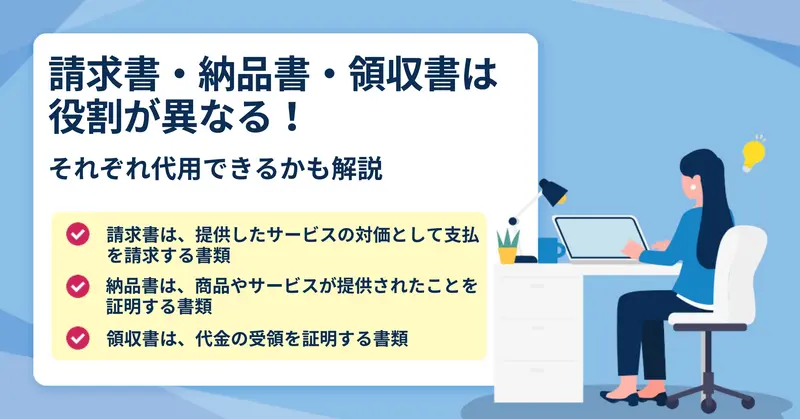 請求書・納品書・領収書は役割が異なる！

それぞれ代用できるかも解説

請求書は、提供したサービスの対価として支払を請求する書類

納品書は、商品やサービスが提供されたことを証明する書類

領収書は、代金の受領を証明する書類